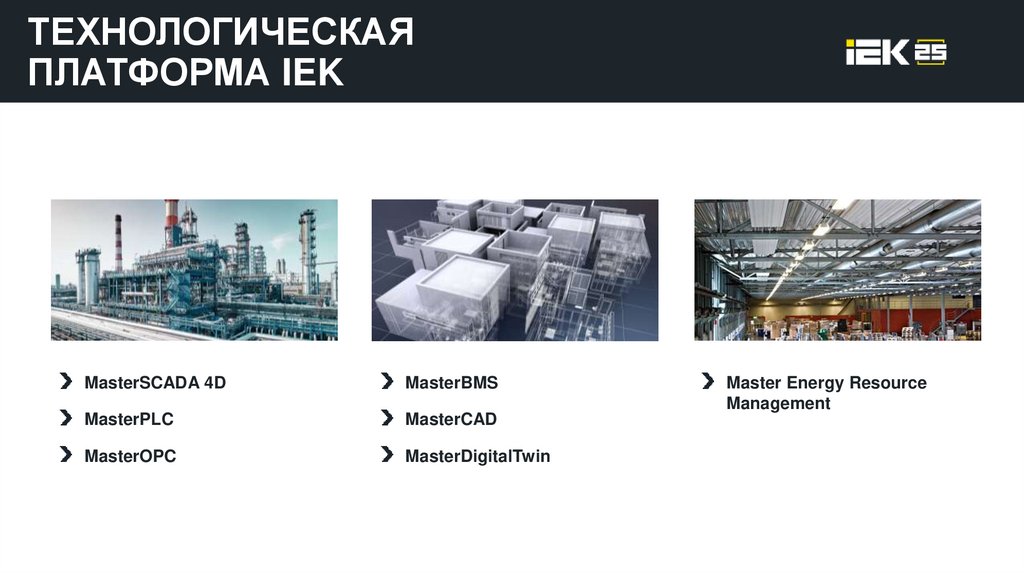 ТЕХНОЛОГИЧЕСКАЯ ПЛАТФОРМА IEK

IEK 25

MasterSCADA 4D

MasterPLC

MasterOPC

MasterBMS

MasterCAD

MasterDigitalTwin

Master Energy Resource Management